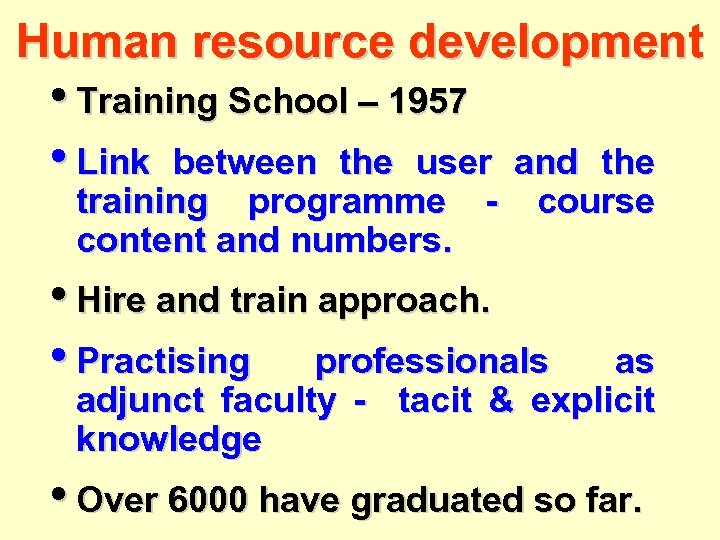 Human resource development

• Training School – 1957

• Link between the user and the training programme - course content and numbers.

• Hire and train approach.

• Practising professionals as adjunct faculty - tacit & explicit knowledge

• Over 6000 have graduated so far.